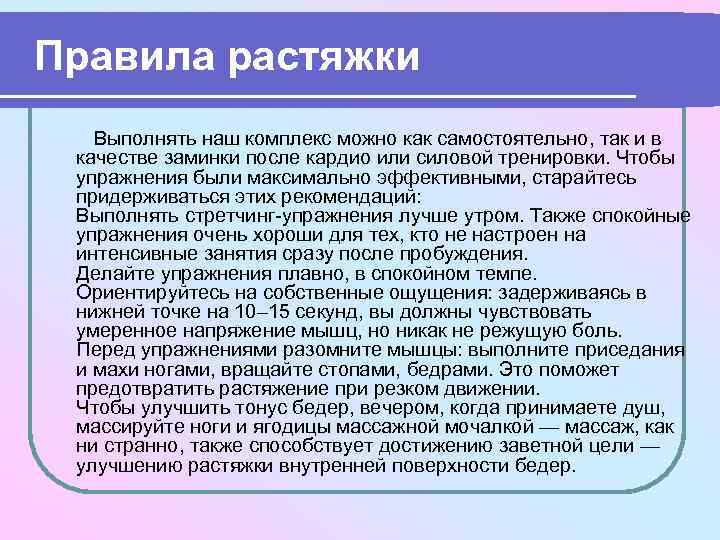 Правила растяжки

Выполнять наш комплекс можно как самостоятельно, так и в качестве заминки после кардио или силовой тренировки. Чтобы упражнения были максимально эффективными, старайтесь придерживаться этих рекомендаций:
Выполнять стретчинг-упражнения лучше утром. Также спокойные упражнения очень хороши для тех, кто не настроен на интенсивные занятия сразу после пробуждения.
Делайте упражнения плавно, в спокойном темпе.
Ориентируйтесь на собственные ощущения: задерживаясь в нижней точке на 10–15 секунд, вы должны чувствовать умеренное напряжение мышц, но никак не режущую боль.
Перед упражнениями разомните мышцы: выполните приседания и махи ногами, вращайте стопами, бедрами. Это поможет предотвратить растяжение при резком движении.
Чтобы улучшить тонус бедер, вечером, когда принимаете душ, массируйте ноги и ягодицы массажной мочалкой — массаж, как ни странно, также способствует достижению заветной цели — улучшению растяжки внутренней поверхности бедер.